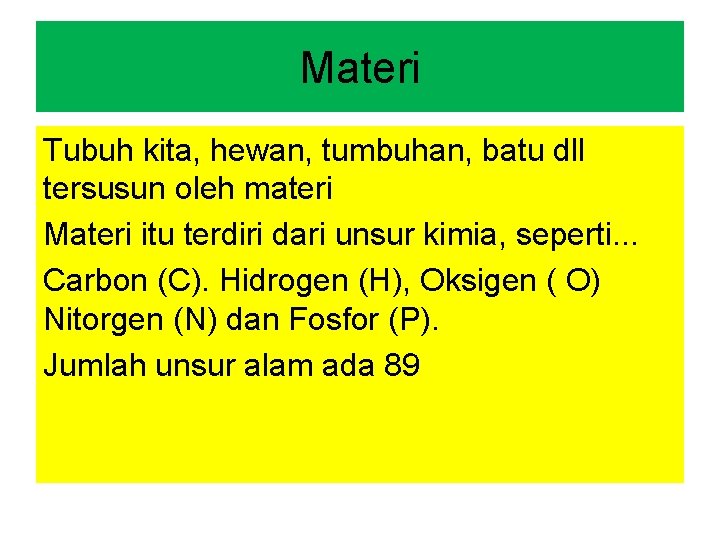 Materi

Tubuh kita, hewan, tumbuhan, batu dll tersusun oleh materi

Materi itu terdiri dari unsur kimia, seperti...

Carbon (C). Hidrogen (H), Oksigen ( O) Nitorgen (N) dan Fosfor (P).

Jumlah unsur alam ada 89